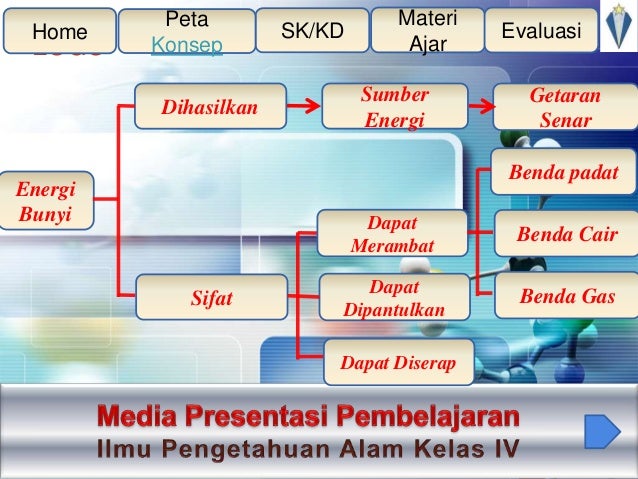 Home

Peta Konsep

SK/KD

Materi Ajar

Evaluasi

Energi Bunyi

Dihasilkan

Sumber Energi

Getaran Senar

Sifat

Dapat Merambat

Dapat Dipantulkan

Dapat Diserap

Benda padat

Benda Cair

Benda Gas

Media Presentasi Pembelajaran

Ilmu Pengetahuan Alam Kelas IV